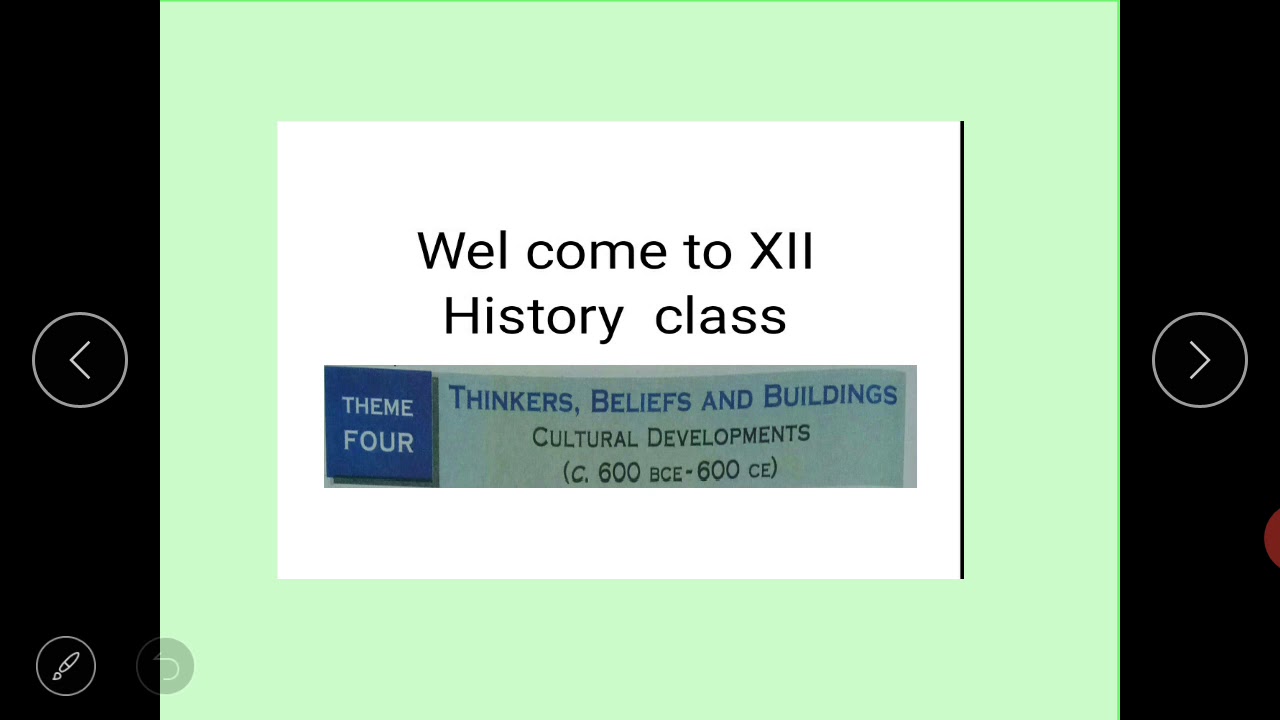 Wel come to XII History class

THEME FOUR

THINKERS, BELIEFS AND BUILDINGS
CULTURAL DEVELOPMENTS
(C. 600 BCE - 600 CE)